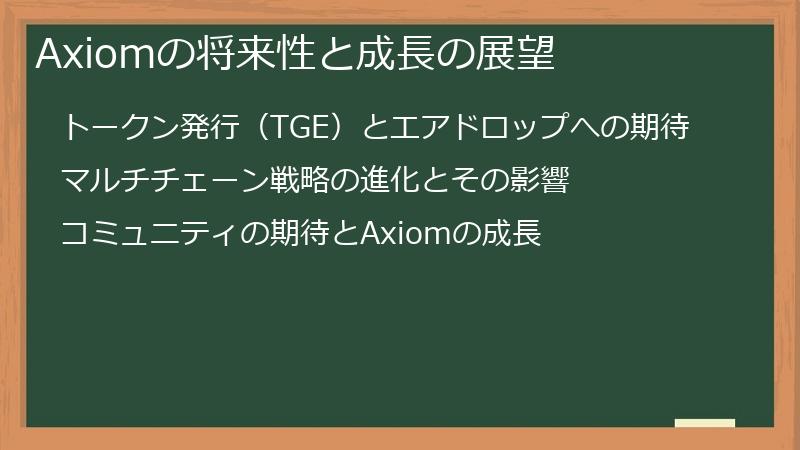 Axiomの将来性と成長の展望

トークン発行（TGE）とエアドロップへの期待

マルチチェーン戦略の進化とその影響

コミュニティの期待とAxiomの成長